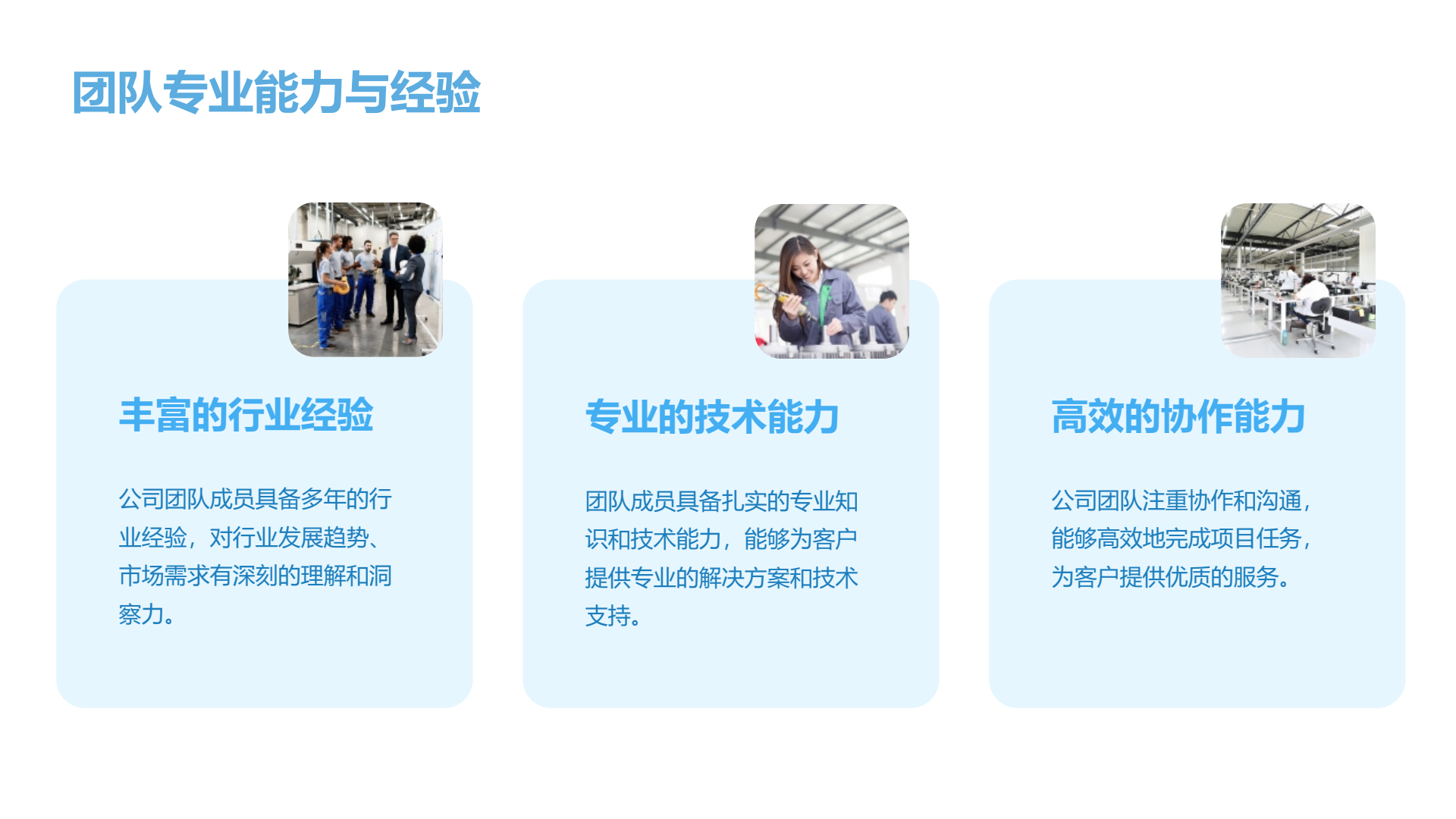 团队专业能力与经验

丰富的行业经验

公司团队成员具备多年的行业经验，对行业发展趋势、市场需求有深刻的理解和洞察力。

专业的技术能力

团队成员具备扎实的专业知识和技术能力，能够为客户提供专业的解决方案和技术支持。

高效的协作能力

公司团队注重协作和沟通，能够高效地完成项目任务，为客户提供优质的服务。